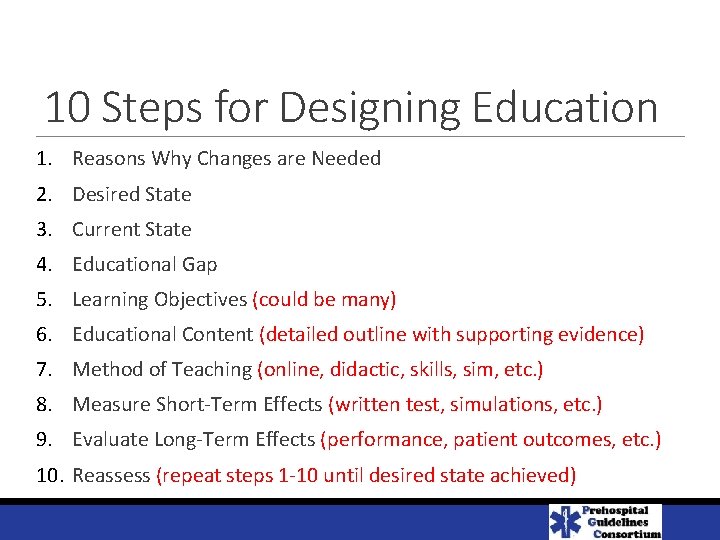 10 Steps for Designing Education

1. Reasons Why Changes are Needed
2. Desired State
3. Current State
4. Educational Gap
5. Learning Objectives (could be many)
6. Educational Content (detailed outline with supporting evidence)
7. Method of Teaching (online, didactic, skills, sim, etc.)
8. Measure Short-Term Effects (written test, simulations, etc.)
9. Evaluate Long-Term Effects (performance, patient outcomes, etc.)
10. Reassess (repeat steps 1-10 until desired state achieved)

Prehospital Guidelines Consortium